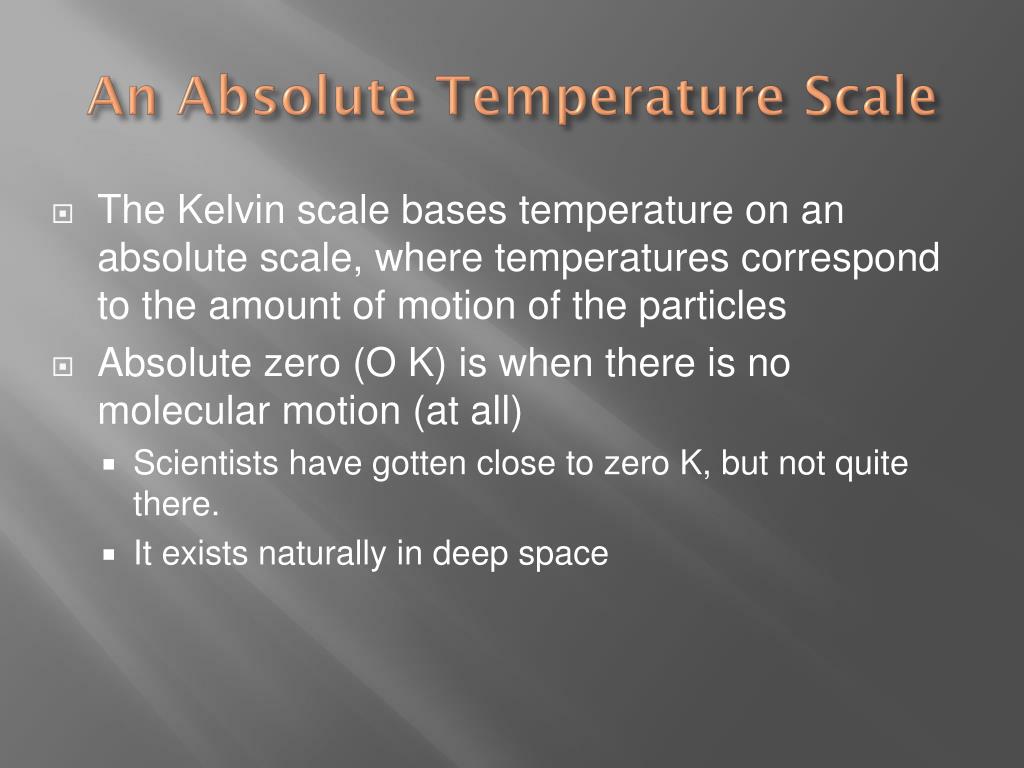 An Absolute Temperature Scale

The Kelvin scale bases temperature on an absolute scale, where temperatures correspond to the amount of motion of the particles

Absolute zero (O K) is when there is no molecular motion (at all)

Scientists have gotten close to zero K, but not quite there.

It exists naturally in deep space